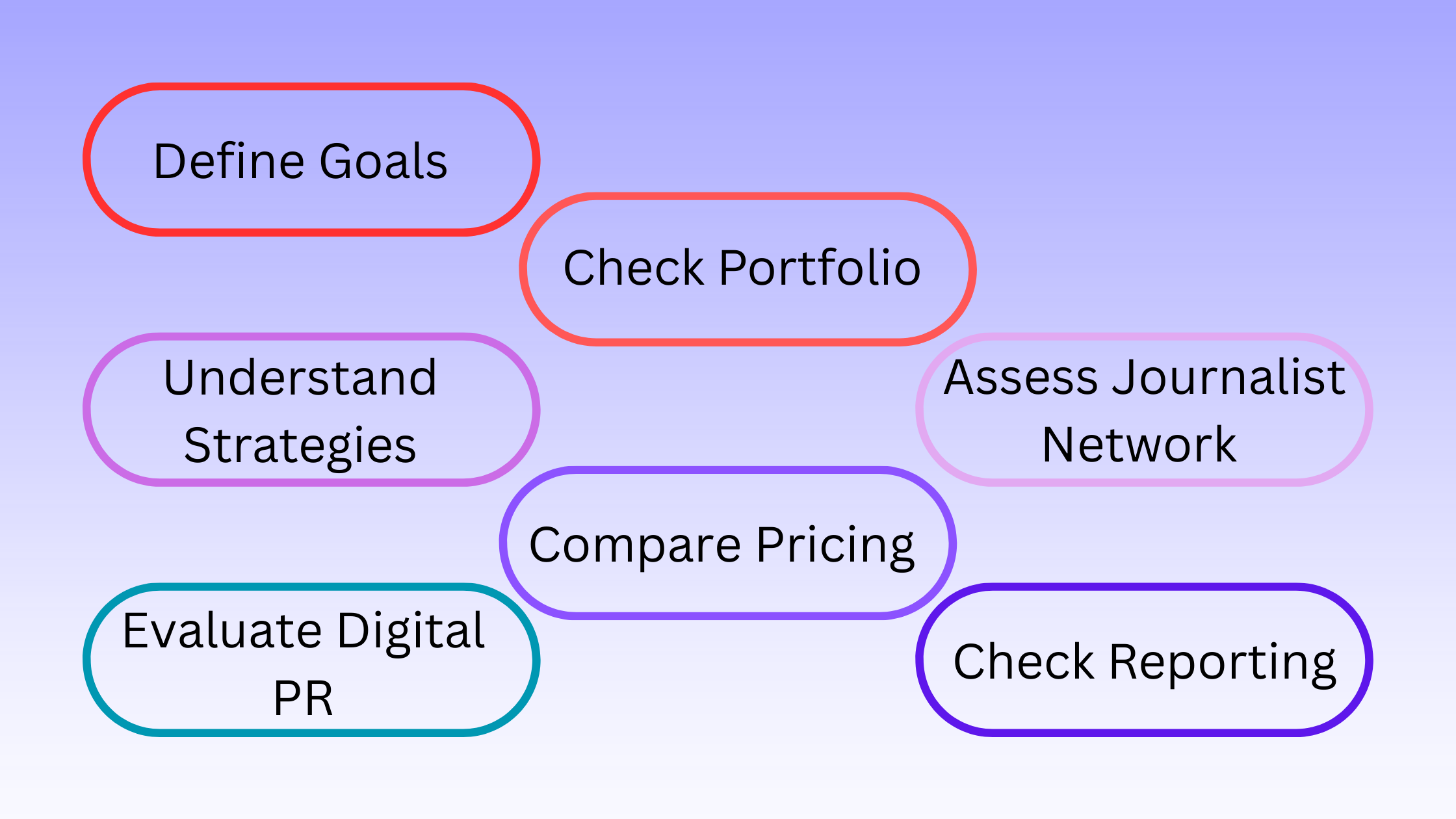 Define Goals

Check Portfolio

Understand Strategies

Assess Journalist Network

Compare Pricing

Evaluate Digital PR

Check Reporting